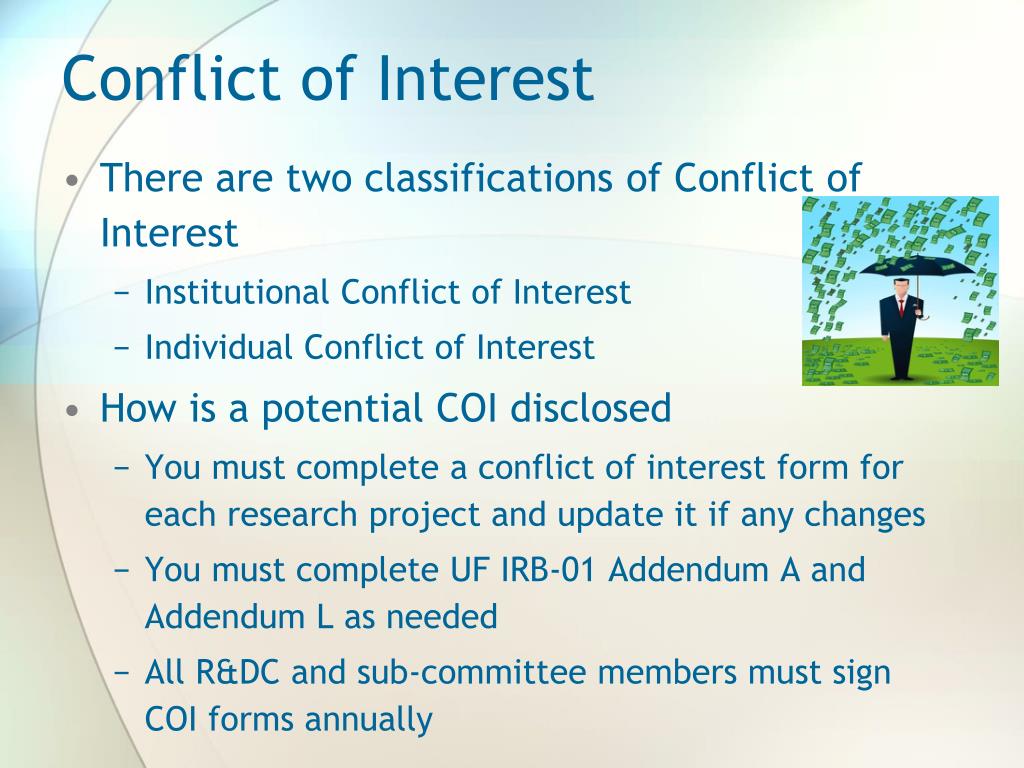 Conflict of Interest

• There are two classifications of Conflict of Interest
  − Institutional Conflict of Interest
  − Individual Conflict of Interest
• How is a potential COI disclosed
  − You must complete a conflict of interest form for each research project and update it if any changes
  − You must complete UF IRB-01 Addendum A and Addendum L as needed
  − All R&DC and sub-committee members must sign COI forms annually